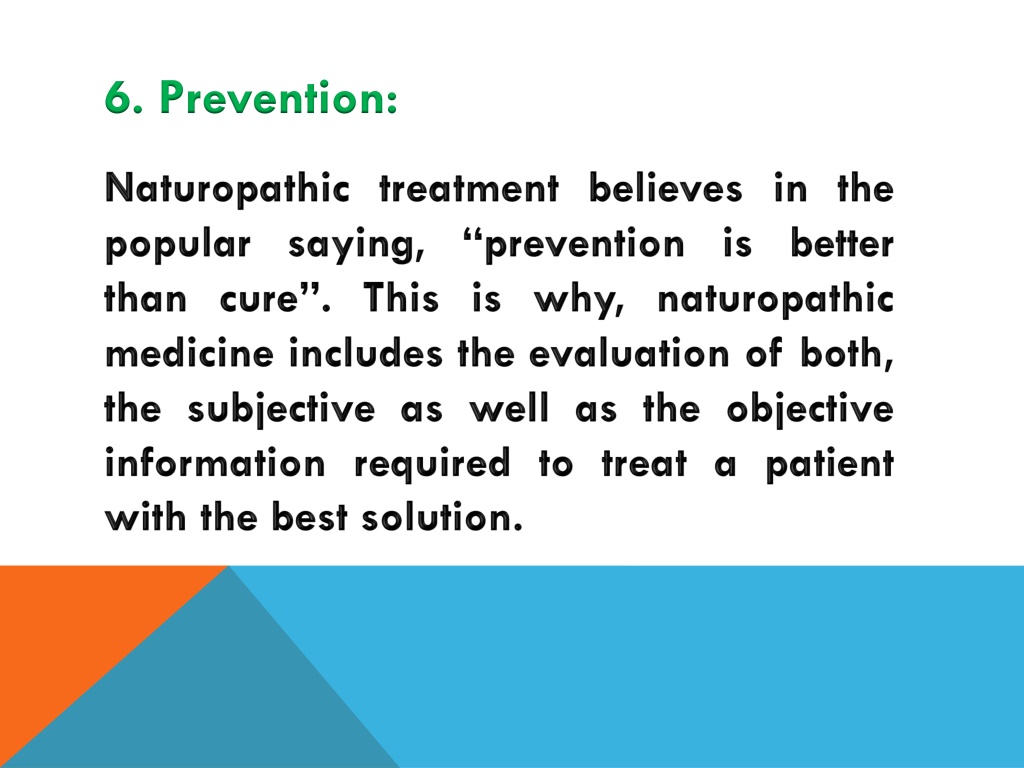 6. Prevention:

Naturopathic treatment believes in the popular saying, “prevention is better than cure”. This is why, naturopathic medicine includes the evaluation of both, the subjective as well as the objective information required to treat a patient with the best solution.